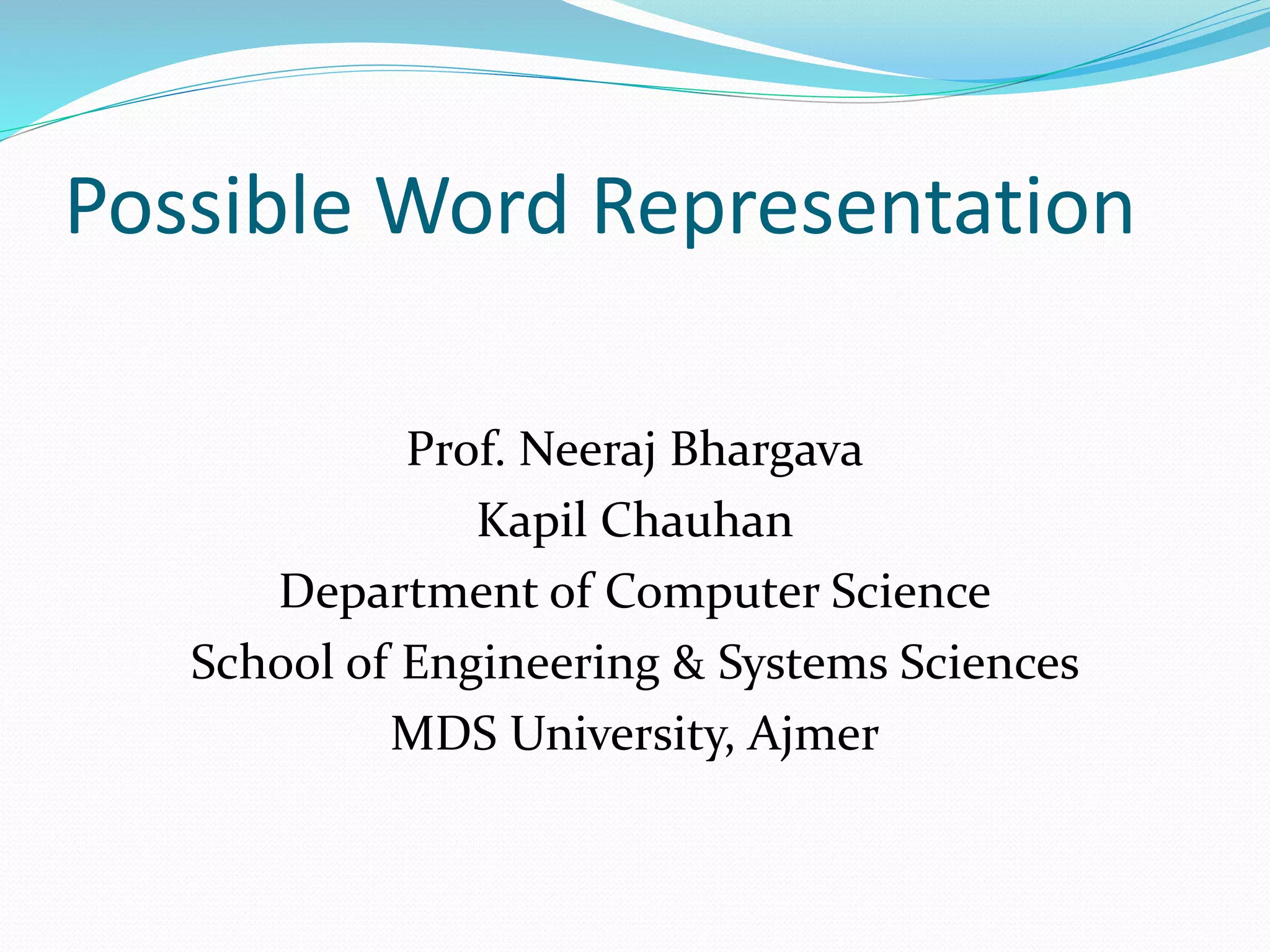 Possible Word Representation

Prof. Neeraj Bhargava
Kapil Chauhan
Department of Computer Science
School of Engineering & Systems Sciences
MDS University, Ajmer